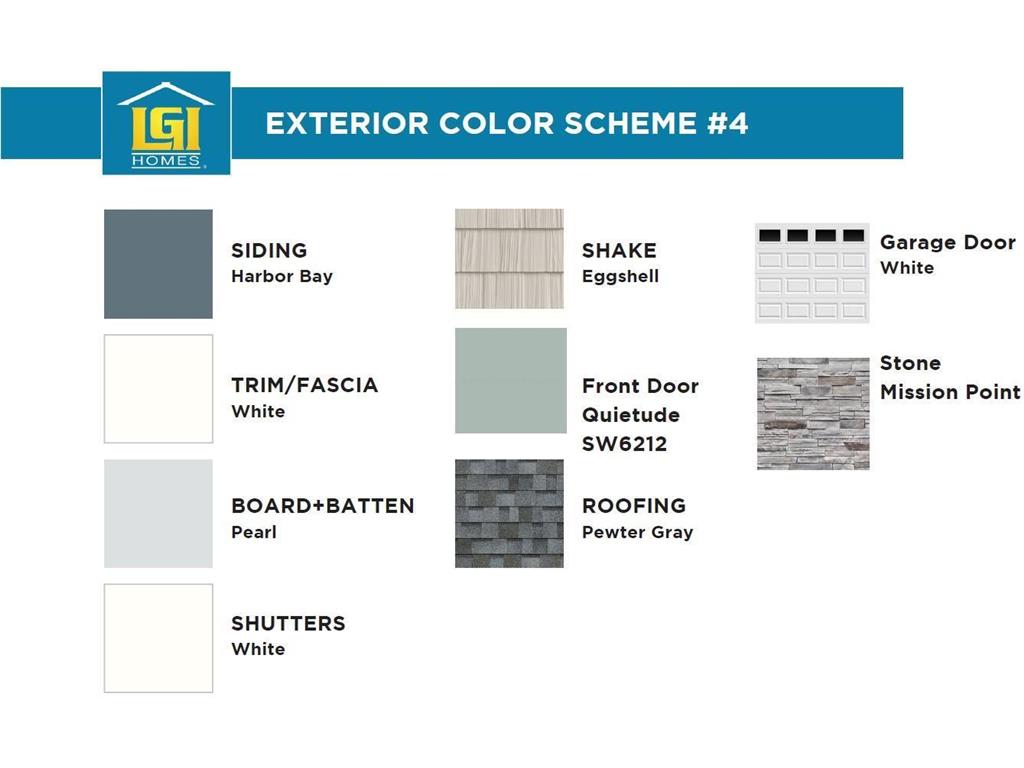 LGI HOMES

EXTERIOR COLOR SCHEME #4

SIDING
Harbor Bay

TRIM/FASCIA
White

BOARD+BATTEN
Pearl

SHUTTERS
White

SHAKE
Eggshell

Front Door
Quietude
SW6212

ROOFING
Pewter Gray

Garage Door
White

Stone
Mission Point